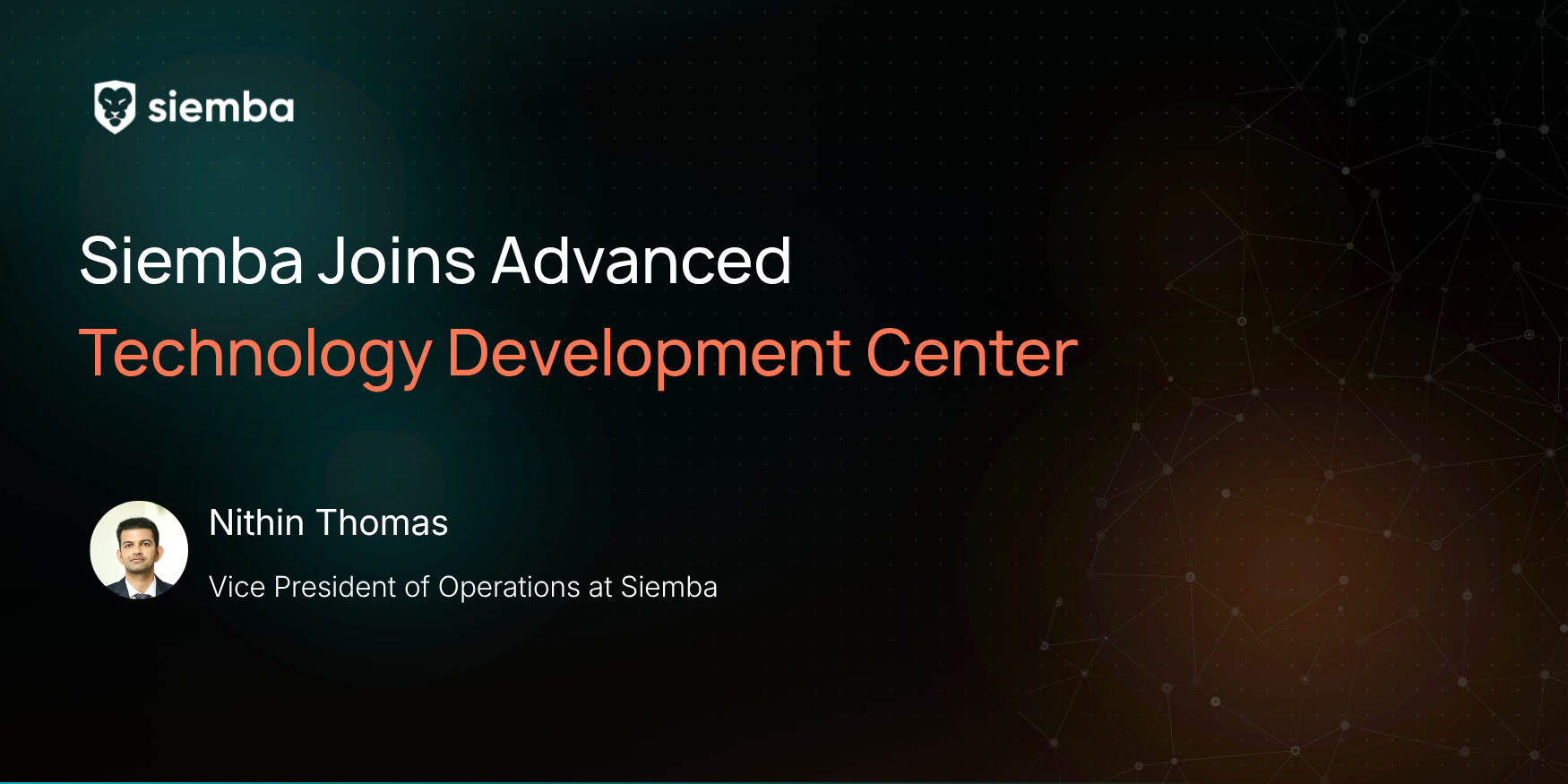 siemba

Siemba Joins Advanced
Technology Development Center

Nithin Thomas

Vice President of Operations at Siemba